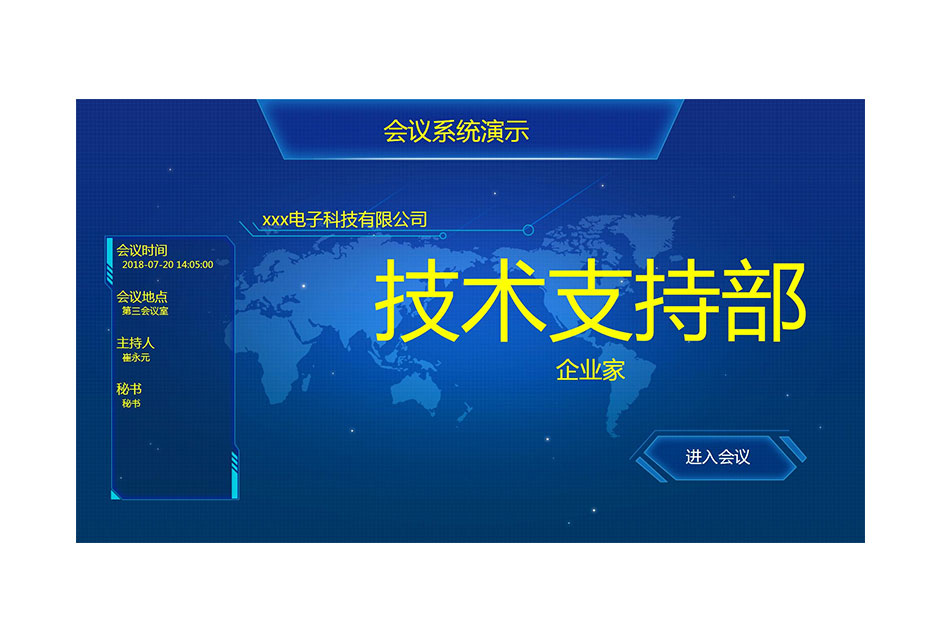 会议系统演示

xxx电子科技有限公司

会议时间
2018-07-20 14:05:00

会议地点
第三会议室

主持人
崔永元

秘书
秘书

技术支持部

企业家

进入会议